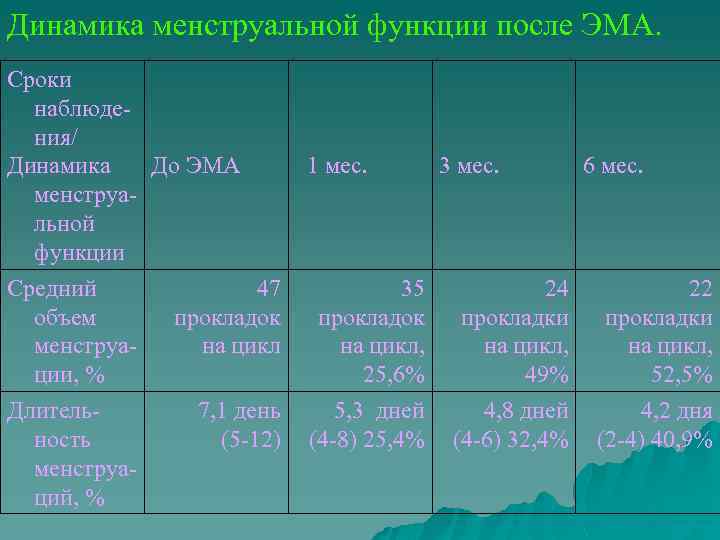 Динамика менструальной функции после ЭМА.

| Сроки наблюдения/ Динамика менструальной функции | До ЭМА | 1 мес. | 3 мес. | 6 мес. |
|---|---|---|---|---|
| Средний объем менструации, % | 47 прокладок на цикл | 35 прокладок на цикл, 25,6% | 24 прокладки на цикл, 49% | 22 прокладки на цикл, 52,5% |
| Длительность менструаций, % | 7,1 день (5-12) | 5,3 дней (4-8) 25,4% | 4,8 дней (4-6) 32,4% | 4,2 дня (2-4) 40,9% |